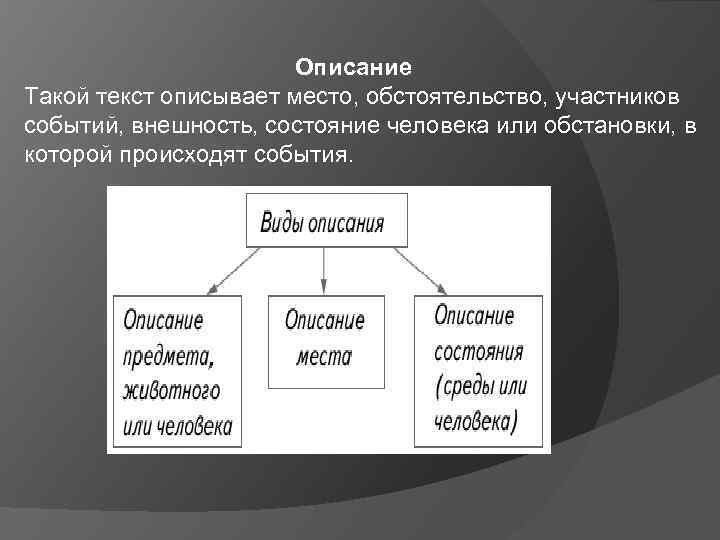 Описание
Такой текст описывает место, обстоятельство, участников событий, внешность, состояние человека или обстановки, в которой происходят события.

Виды описания

Описание предмета, животного или человека

Описание места

Описание состояния (среды или человека)